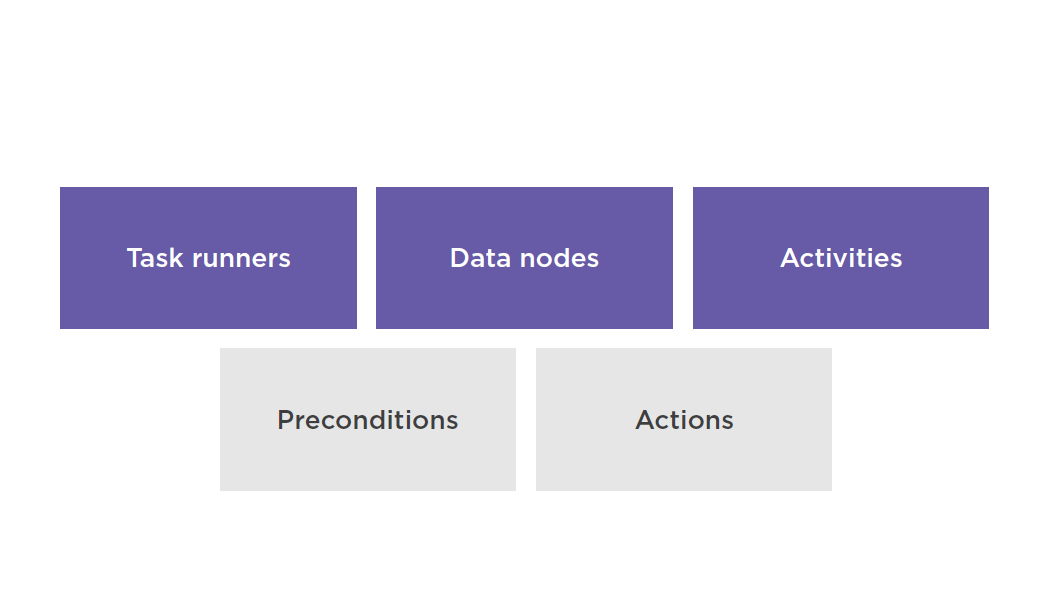 Task runners

Data nodes

Activities

Preconditions

Actions